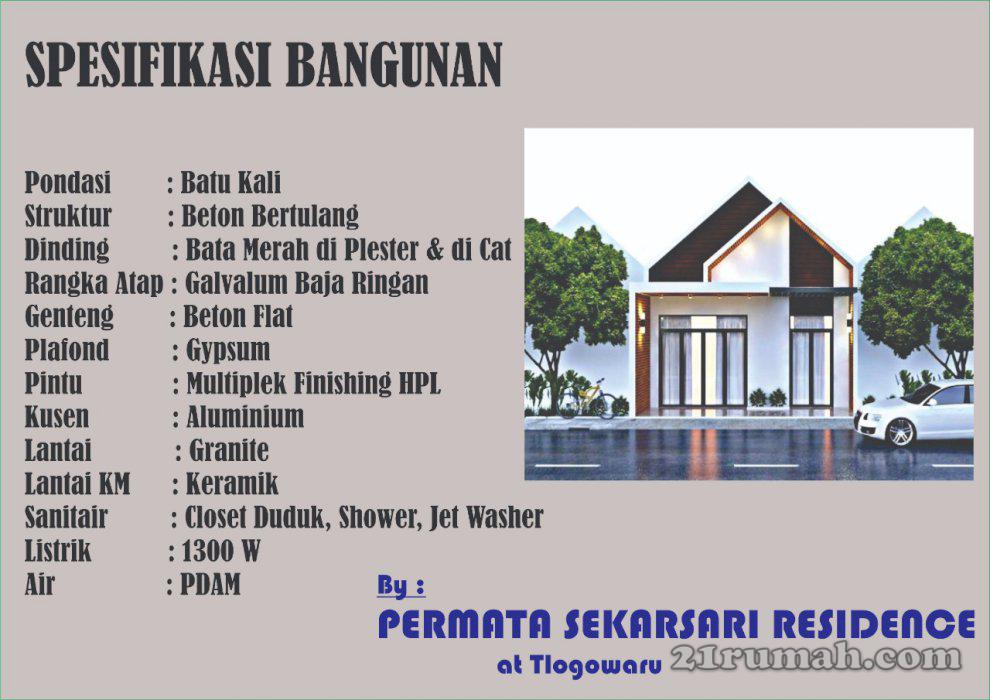 SPESIFIKASI BANGUNAN

Pondasi : Batu Kali
Struktur : Beton Bertulang
Dinding : Bata Merah di Plester & di Cat
Rangka Atap : Galvalum Baja Ringan
Genteng : Beton Flat
Plafond : Gypsum
Pintu : Multiplek Finishing HPL
Kusen : Aluminium
Lantai : Granite
Lantai KM : Keramik
Sanitair : Closet Duduk, Shower, Jet Washer
Listrik : 1300 W
Air : PDAM

By :
PERMATA SEKARSARI RESIDENCE
at Tlogowaru

21rumah.com